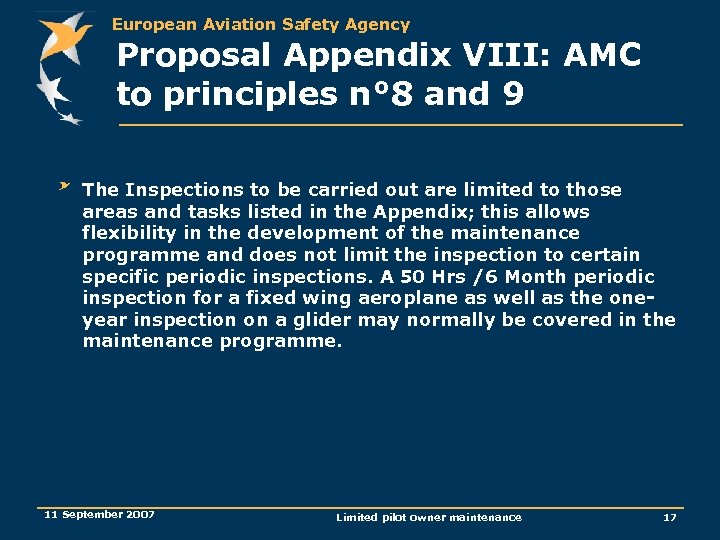 European Aviation Safety Agency

Proposal Appendix VIII: AMC to principles n°8 and 9

The Inspections to be carried out are limited to those areas and tasks listed in the Appendix; this allows flexibility in the development of the maintenance programme and does not limit the inspection to certain specific periodic inspections. A 50 Hrs /6 Month periodic inspection for a fixed wing aeroplane as well as the one-year inspection on a glider may normally be covered in the maintenance programme.

11 September 2007

Limited pilot owner maintenance

17